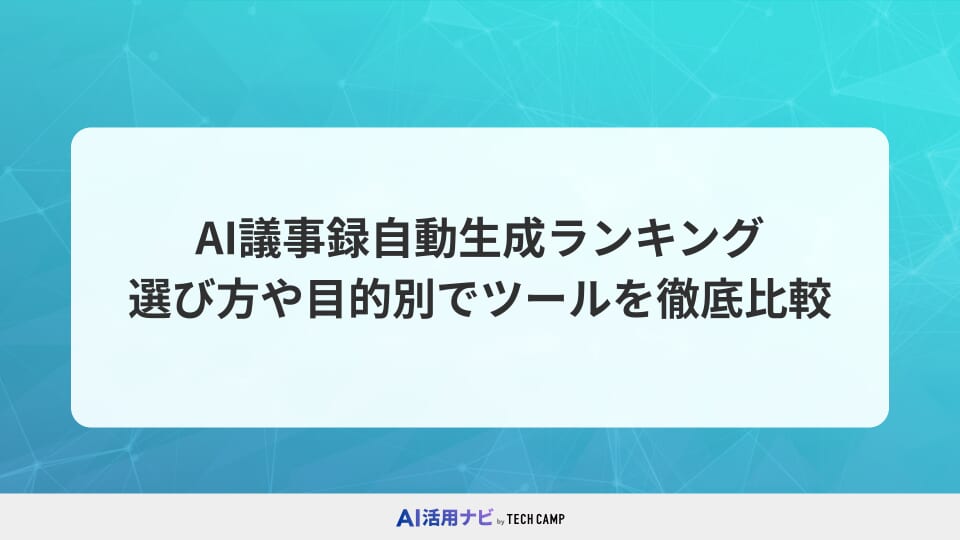 AI議事録自動生成ランキング
選び方や目的別でツールを徹底比較

AI活用ナビ by TECH CAMP